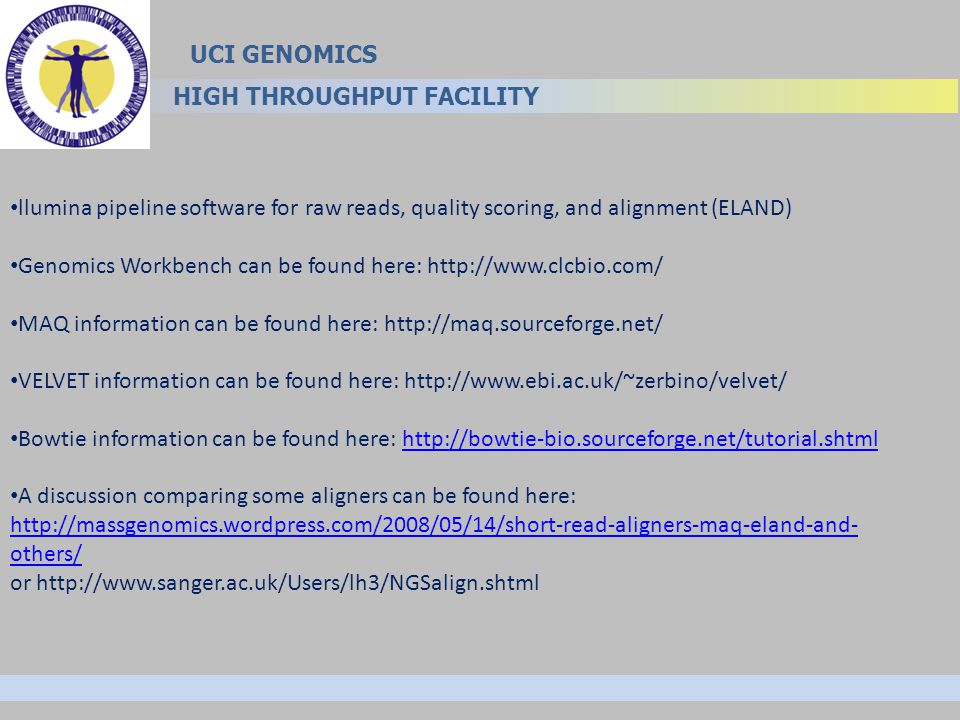 UCI GENOMICS

HIGH THROUGHPUT FACILITY

•Ilumina pipeline software for raw reads, quality scoring, and alignment (ELAND)

•Genomics Workbench can be found here: http://www.clcbio.com/

•MAQ information can be found here: http://maq.sourceforge.net/

•VELVET information can be found here: http://www.ebi.ac.uk/~zerbino/velvet/

•Bowtie information can be found here: http://bowtie-bio.sourceforge.net/tutorial.shtml

•A discussion comparing some aligners can be found here: http://massgenomics.wordpress.com/2008/05/14/short-read-aligners-maq-eland-and-others/
or http://www.sanger.ac.uk/Users/lh3/NGSalign.shtml